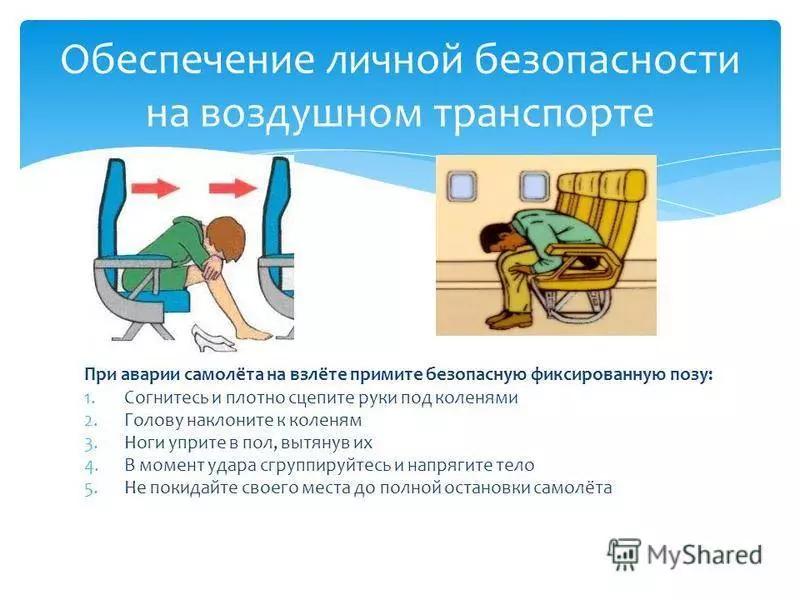 Обеспечение личной безопасности на воздушном транспорте

При аварии самолёта на взлёте примите безопасную фиксированную позу:
1. Согнитесь и плотно сцепите руки под коленями
2. Голову наклоните к коленям
3. Ноги уприте в пол, вытянув их
4. В момент удара сгруппируйтесь и напрягите тело
5. Не покидайте своего места до полной остановки самолёта

MyShared